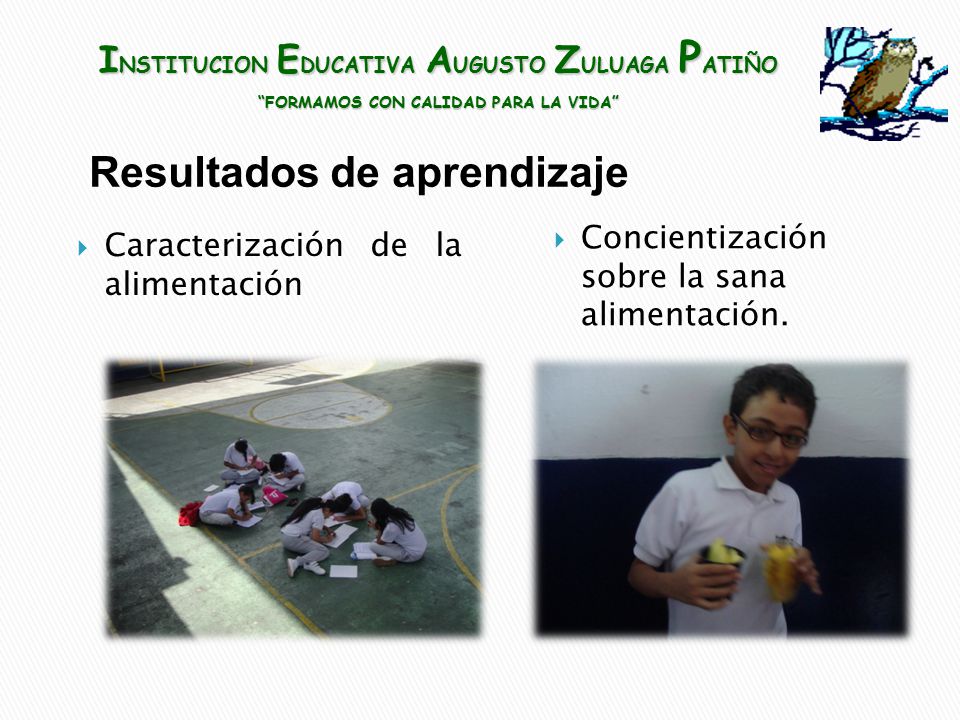 INSTITUCION EDUCATIVA AUGUSTO ZULUAGA PATIÑO
"FORMAMOS CON CALIDAD PARA LA VIDA"

Resultados de aprendizaje

Caracterización de la alimentación

Concientización sobre la sana alimentación.